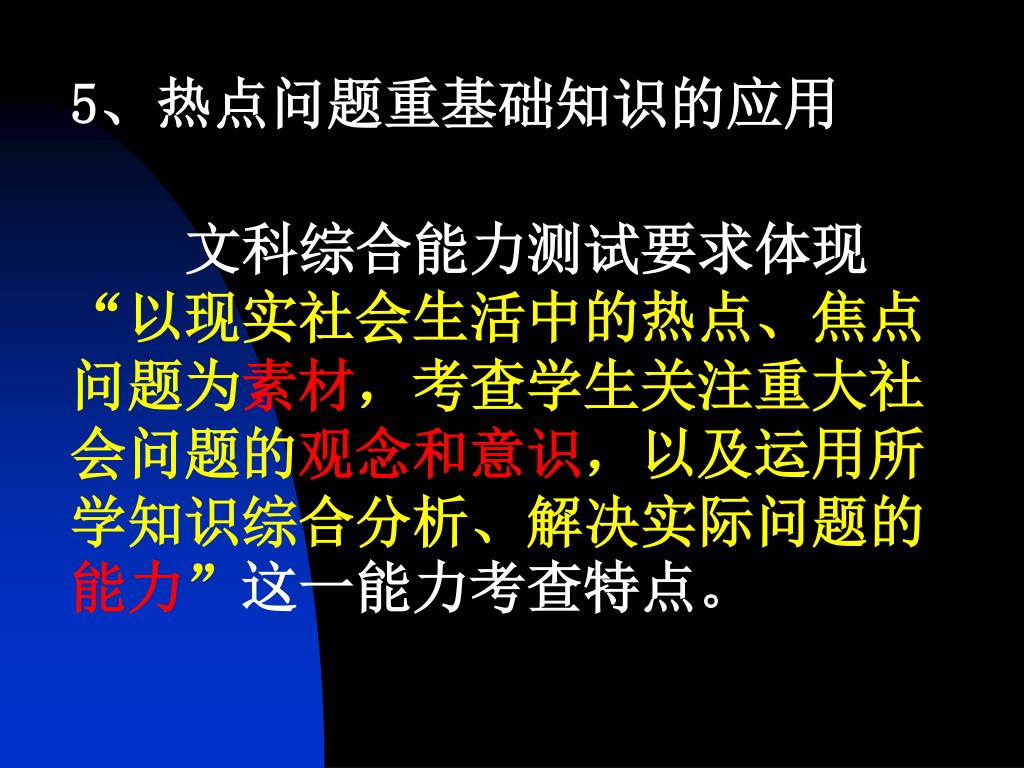 5、热点问题重基础知识的应用

文科综合能力测试要求体现“以现实社会生活中的热点、焦点问题为素材，考查学生关注重大社会问题的观念和意识，以及运用所学知识综合分析、解决实际问题的能力”这一能力考查特点。